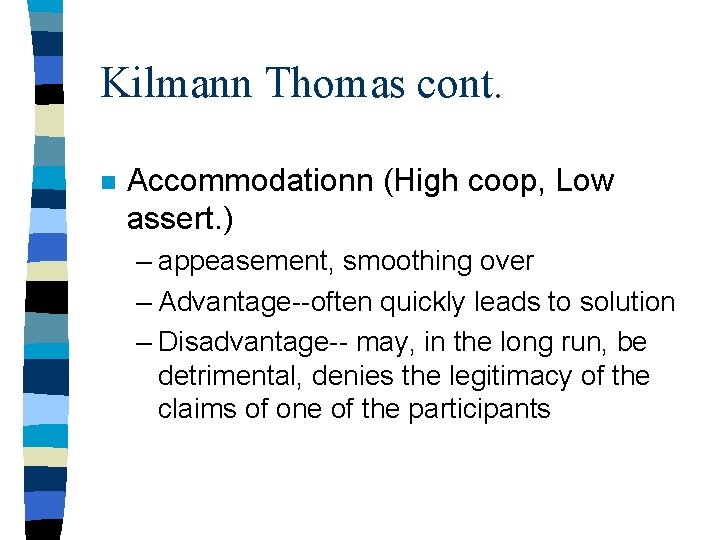 Kilmann Thomas cont.

Accommodationn (High coop, Low assert.)

– appeasement, smoothing over
– Advantage--often quickly leads to solution
– Disadvantage-- may, in the long run, be detrimental, denies the legitimacy of the claims of one of the participants